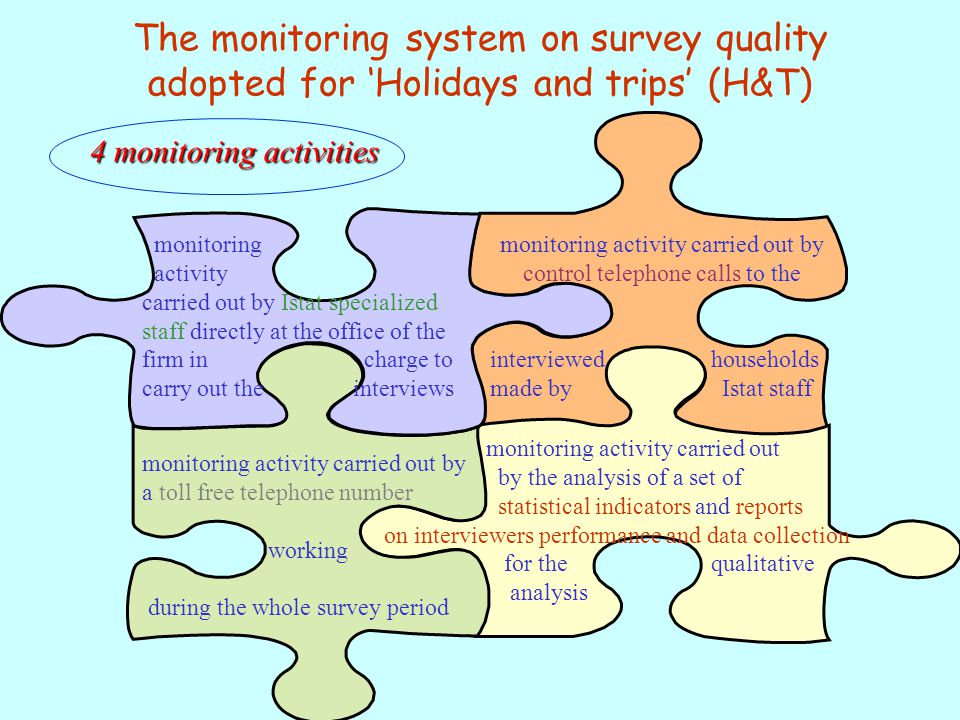 The monitoring system on survey quality adopted for 'Holidays and trips' (H&T)

4 monitoring activities

monitoring activity carried out by Istat specialized staff directly at the office of the firm in charge to carry out the interviews

monitoring activity carried out by control telephone calls to the interviewed households made by Istat staff

monitoring activity carried out by a toll free telephone number working during the whole survey period

monitoring activity carried out by the analysis of a set of statistical indicators and reports on interviewers performance and data collection for the qualitative analysis